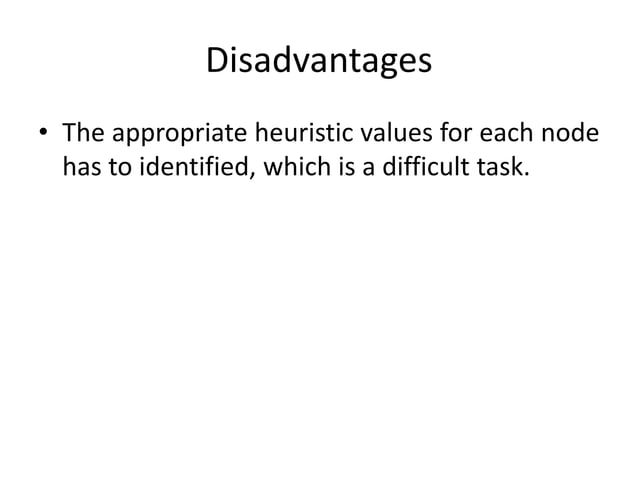 Disadvantages

• The appropriate heuristic values for each node has to identified, which is a difficult task.